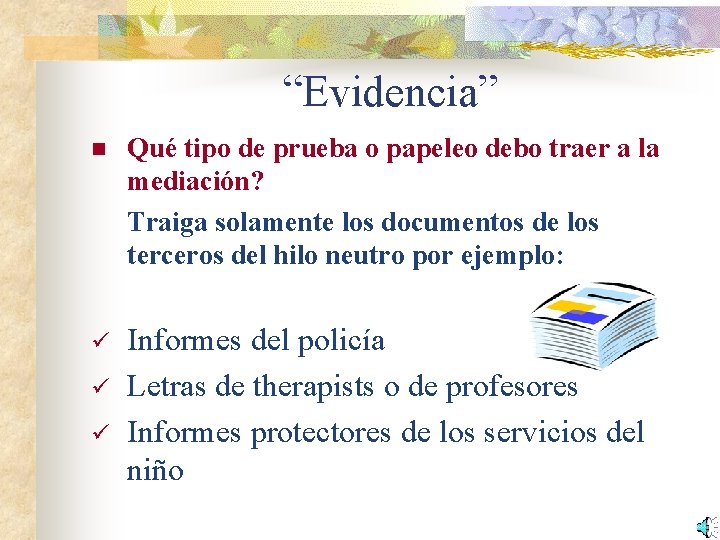 “Evidencia”

■ Qué tipo de prueba o papeleo debo traer a la mediación?

Traiga solamente los documentos de los terceros del hilo neutro por ejemplo:

✓ Informes del policía
✓ Letras de therapists o de profesores
✓ Informes protectores de los servicios del niño